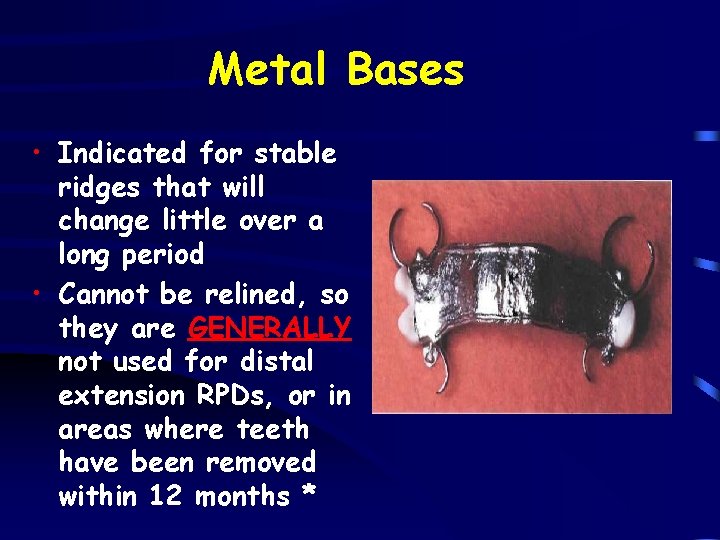 Metal Bases

• Indicated for stable ridges that will change little over a long period
• Cannot be relined, so they are GENERALLY not used for distal extension RPDs, or in areas where teeth have been removed within 12 months *